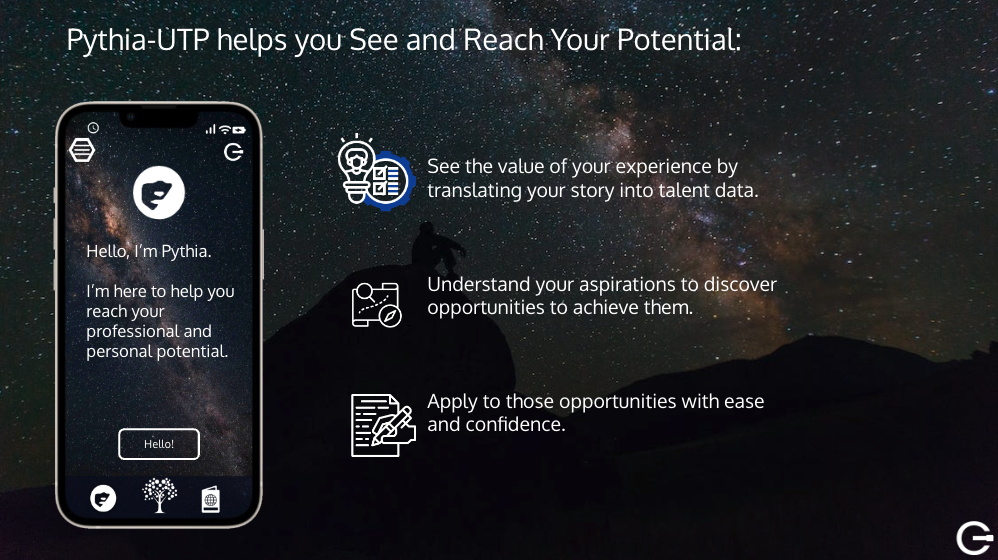 Pythia-UTP helps you See and Reach Your Potential:

Hello, I'm Pythia.

I'm here to help you reach your professional and personal potential.

Hello!

See the value of your experience by translating your story into talent data.

Understand your aspirations to discover opportunities to achieve them.

Apply to those opportunities with ease and confidence.